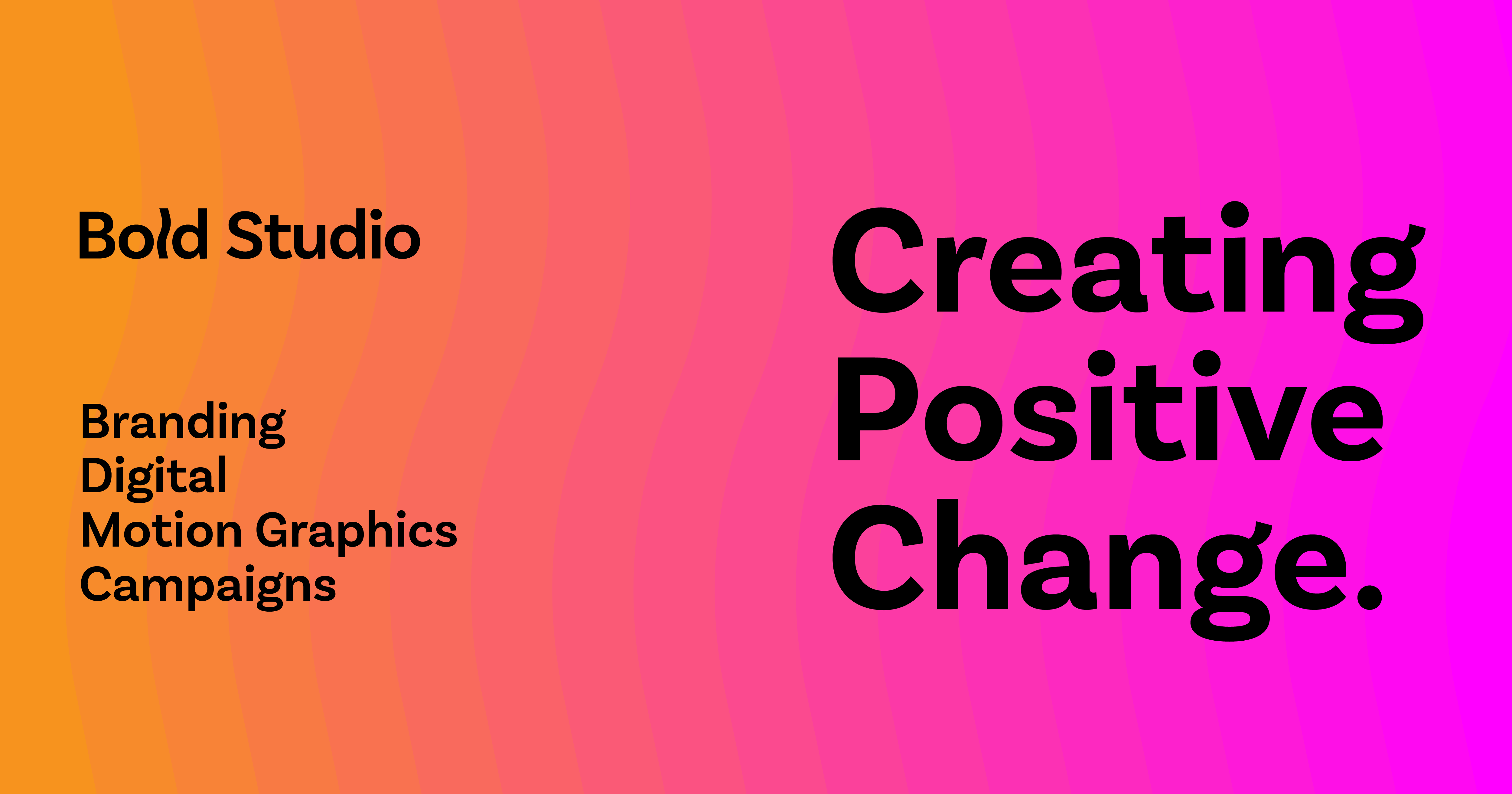 Bold Studio

Branding
Digital
Motion Graphics
Campaigns

Creating Positive Change.